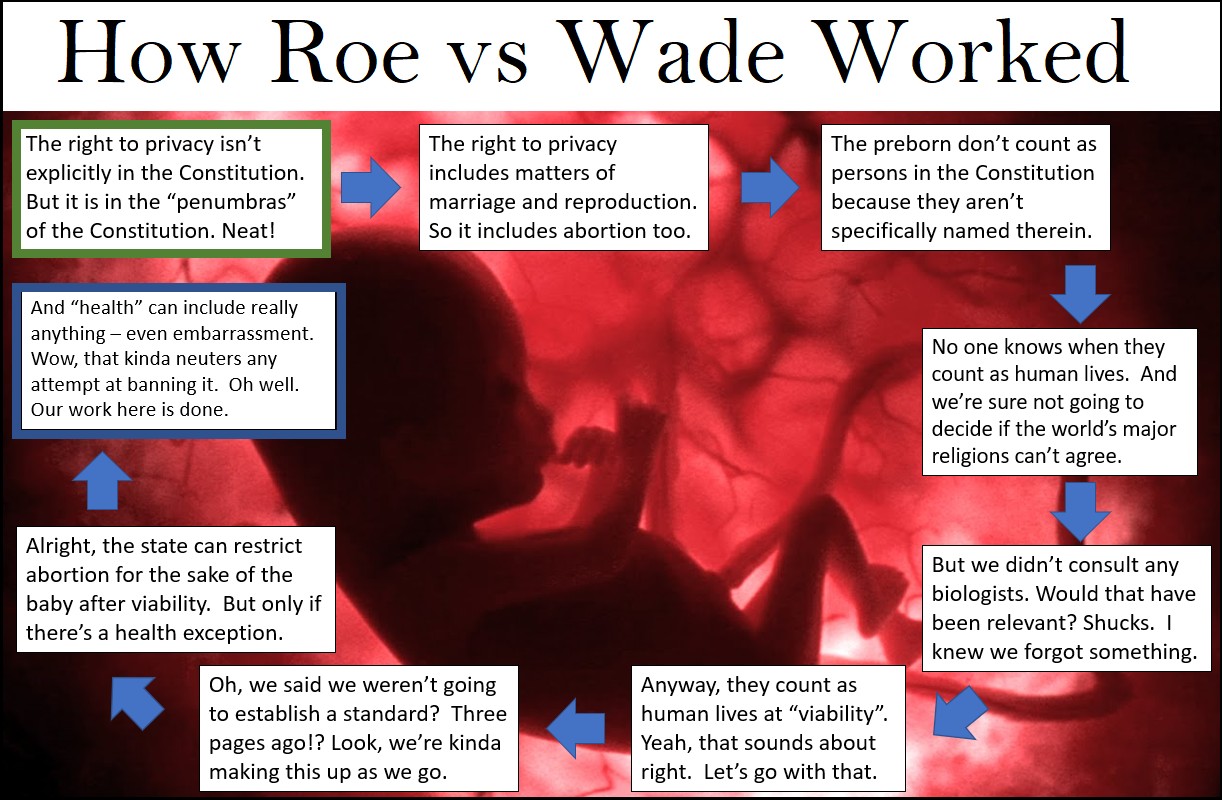 How Roe vs Wade Worked

The right to privacy isn't explicitly in the Constitution. But it is in the "penumbras" of the Constitution. Neat!

The right to privacy includes matters of marriage and reproduction. So it includes abortion too.

The preborn don't count as persons in the Constitution because they aren't specifically named therein.

No one knows when they count as human lives. And we're sure not going to decide if the world's major religions can't agree.

But we didn't consult any biologists. Would that have been relevant? Shucks. I knew we forgot something.

Anyway, they count as human lives at "viability". Yeah, that sounds about right. Let's go with that.

Oh, we said we weren't going to establish a standard? Three pages ago!? Look, we're kinda making this up as we go.

Alright, the state can restrict abortion for the sake of the baby after viability. But only if there's a health exception.

And "health" can include really anything – even embarrassment. Wow, that kinda neuters any attempt at banning it. Oh well. Our work here is done.